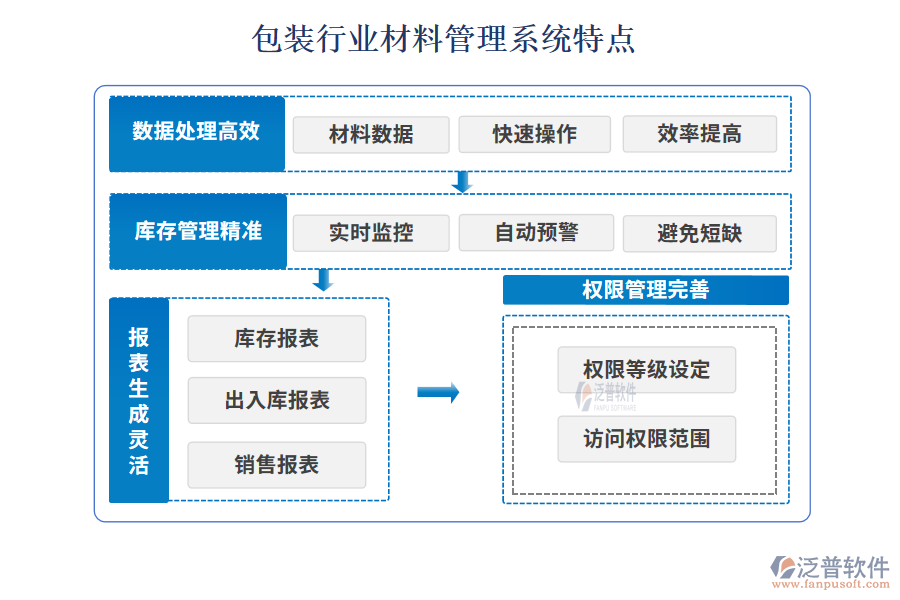 包装行业材料管理系统特点

数据处理高效

材料数据

快速操作

效率提高

库存管理精准

实时监控

自动预警

避免短缺

报表生成灵活

库存报表

出入库报表

销售报表

权限管理完善

权限等级设定

泛普软件
FANPU SOFTWARE

访问权限范围

泛普软件
www.fanpusoft.com